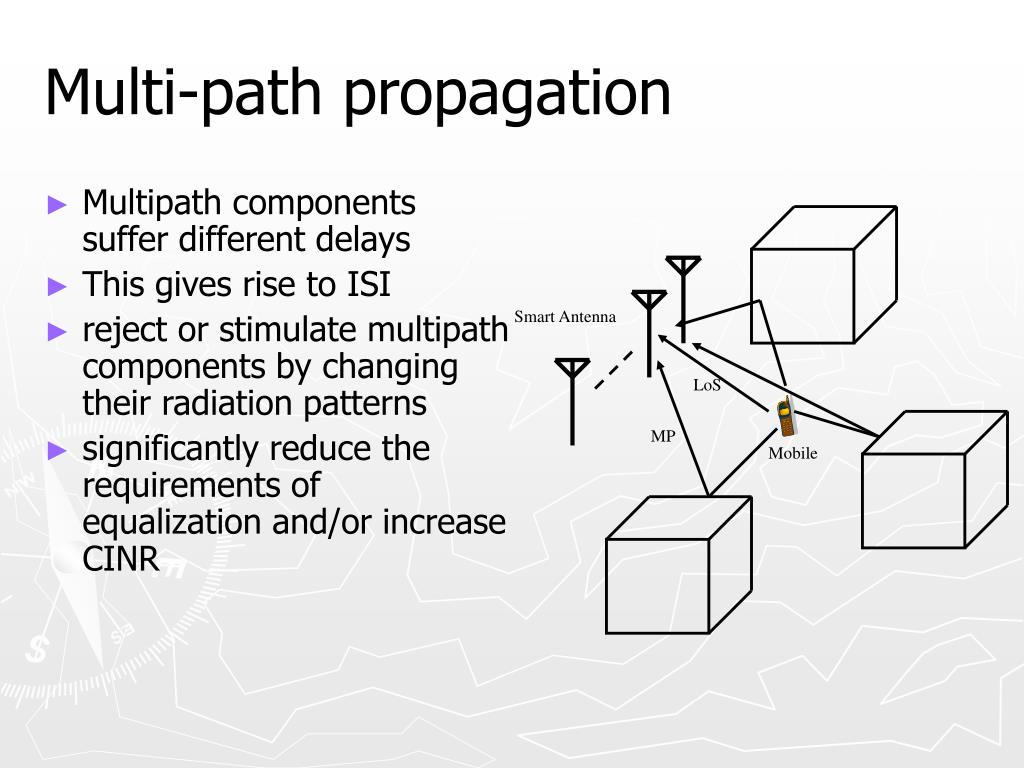 Multi-path propagation

► Multipath components suffer different delays
► This gives rise to ISI
► reject or stimulate multipath components by changing their radiation patterns
► significantly reduce the requirements of equalization and/or increase CINR

Smart Antenna
LoS
MP
Mobile